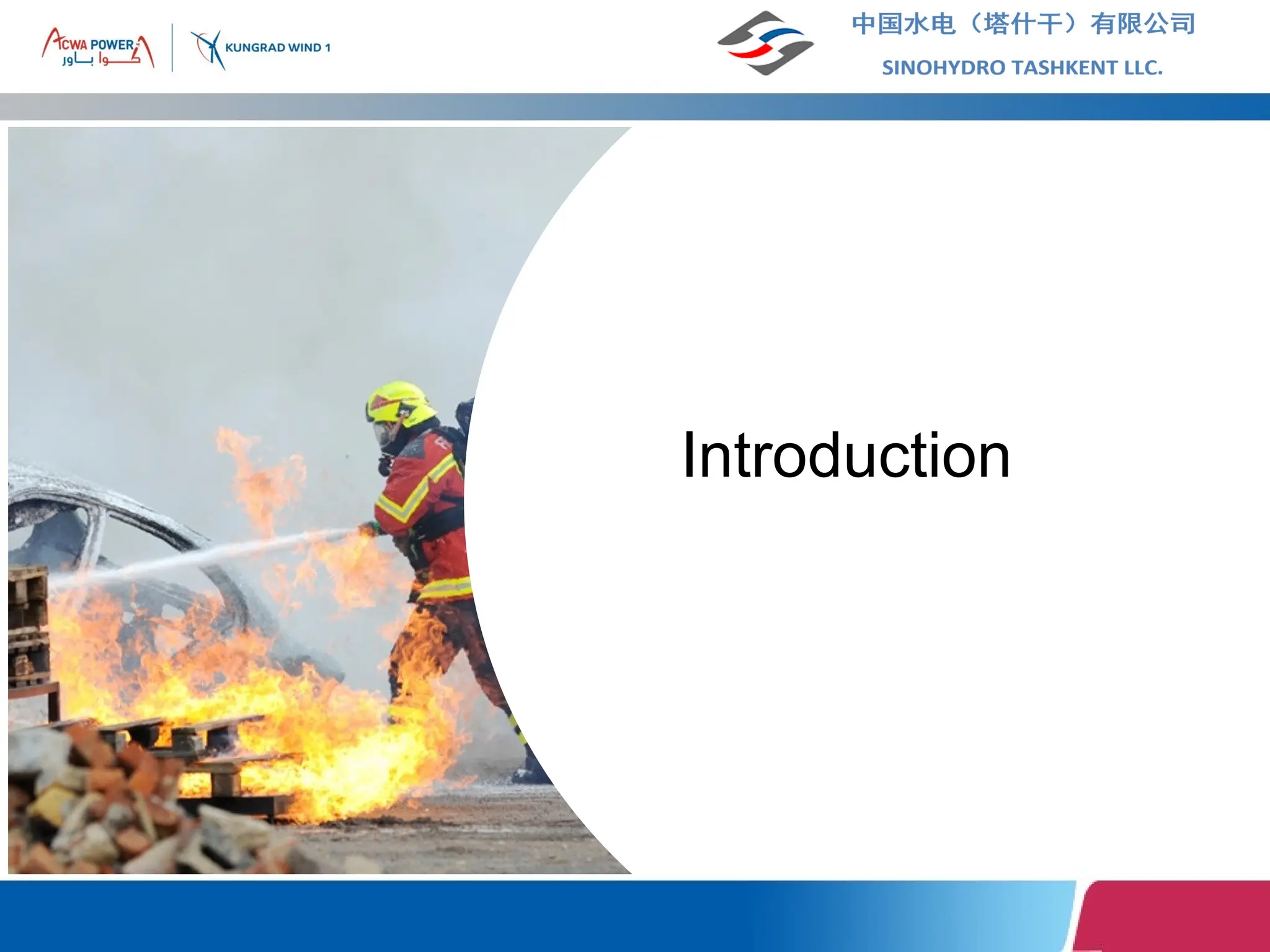 ACWA POWER
أكوا باور

KUNGRAD WIND 1

中国水电（塔什干）有限公司
SINOHYDRO TASHKENT LLC.

Introduction